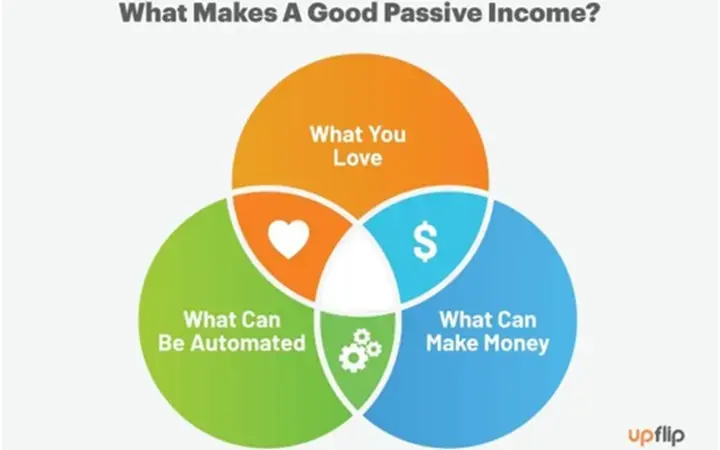 What Makes A Good Passive Income?

What You Love

$

What Can Be Automated

What Can Make Money

upflip